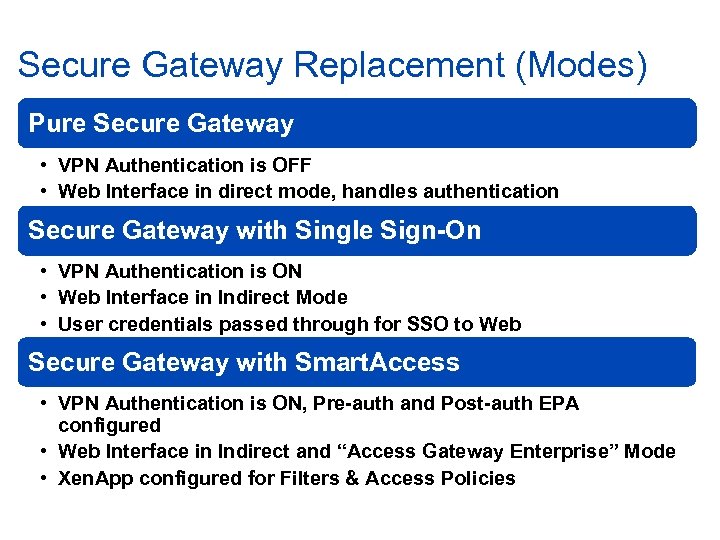 Secure Gateway Replacement (Modes)

Pure Secure Gateway

• VPN Authentication is OFF
• Web Interface in direct mode, handles authentication

Secure Gateway with Single Sign-On

• VPN Authentication is ON
• Web Interface in Indirect Mode
• User credentials passed through for SSO to Web

Secure Gateway with SmartAccess

• VPN Authentication is ON, Pre-auth and Post-auth EPA configured
• Web Interface in Indirect and “Access Gateway Enterprise” Mode
• XenApp configured for Filters & Access Policies